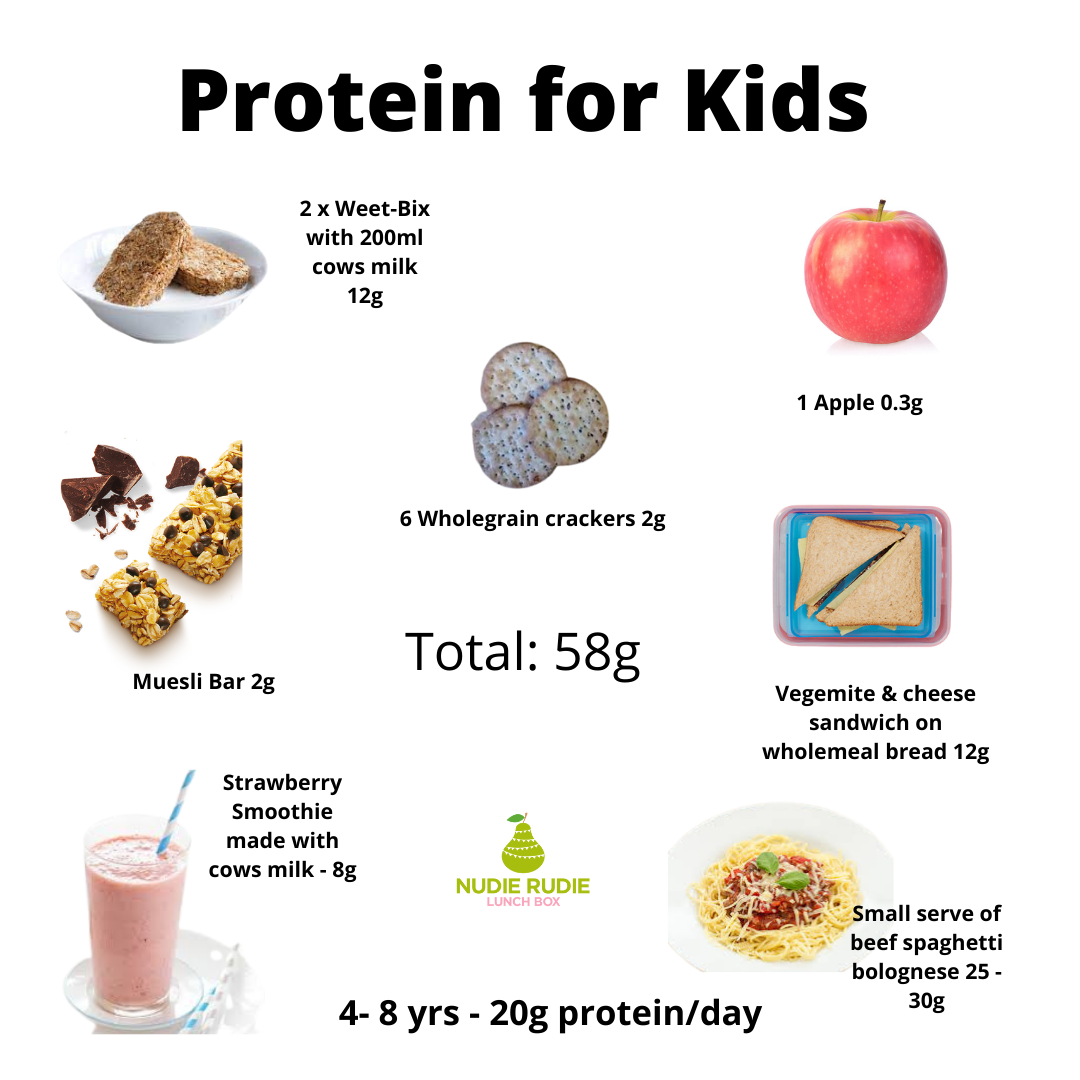 Protein for Kids

2 x Weet-Bix with 200ml cows milk 12g

1 Apple 0.3g

6 Wholegrain crackers 2g

Muesli Bar 2g

Total: 58g

Vegemite & cheese sandwich on wholemeal bread 12g

Strawberry Smoothie made with cows milk - 8g

NUDIE RUDIE
LUNCH BOX

Small serve of beef spaghetti bolognese 25 - 30g

4- 8 yrs - 20g protein/day